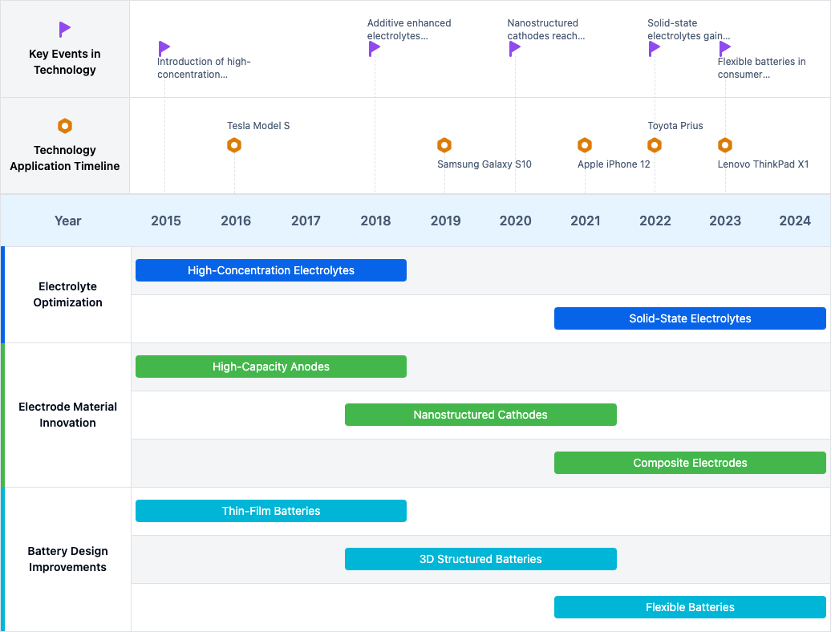 Key Events in Technology

Introduction of high-concentration…

Additive enhanced electrolytes…

Nanostructured cathodes reach…

Solid-state electrolytes gain…

Flexible batteries in consumer…

Technology Application Timeline

Tesla Model S

Samsung Galaxy S10

Apple iPhone 12

Toyota Prius

Lenovo ThinkPad X1

Year 2015 2016 2017 2018 2019 2020 2021 2022 2023 2024

Electrolyte Optimization

High-Concentration Electrolytes

Solid-State Electrolytes

Electrode Material Innovation

High-Capacity Anodes

Nanostructured Cathodes

Composite Electrodes

Battery Design Improvements

Thin-Film Batteries

3D Structured Batteries

Flexible Batteries